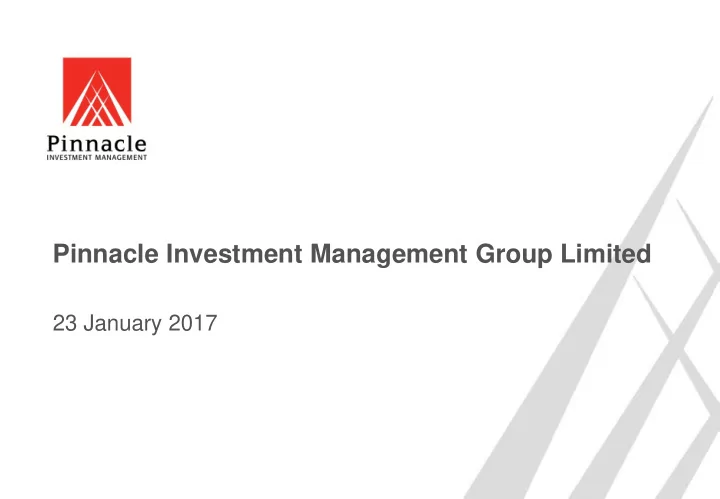 Pinnacle
INVESTMENT MANAGEMENT

Pinnacle Investment Management Group Limited

23 January 2017